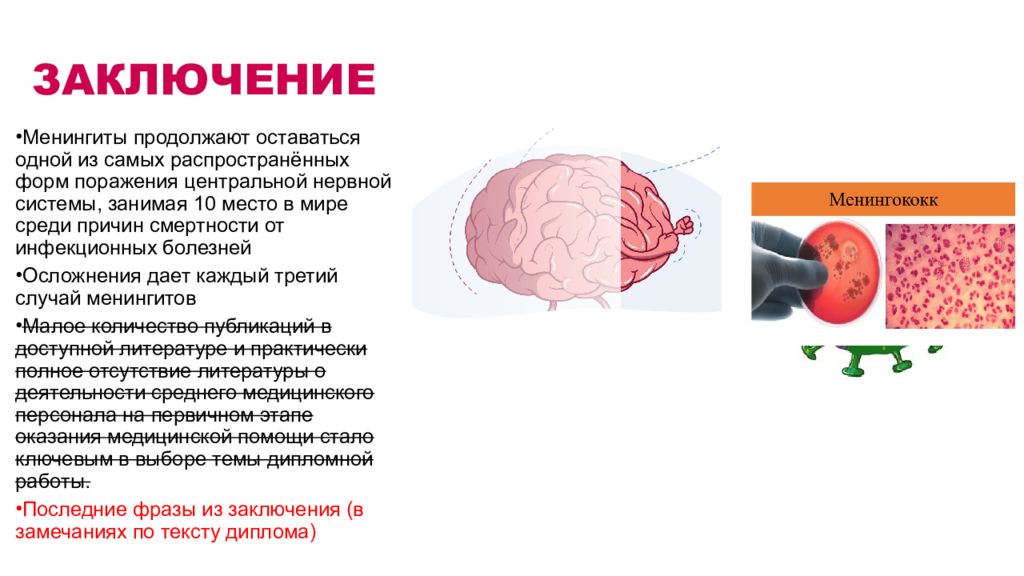 ЗАКЛЮЧЕНИЕ

•Менингиты продолжают оставаться одной из самых распространённых форм поражения центральной нервной системы, занимая 10 место в мире среди причин смертности от инфекционных болезней

•Осложнения дает каждый третий случай менингитов

•Малое количество публикаций в доступной литературе и практически полное отсутствие литературы о деятельности среднего медицинского персонала на первичном этапе оказания медицинской помощи стало ключевым в выборе темы дипломной работы.

•Последние фразы из заключения (в замечаниях по тексту диплома)

Менингококк